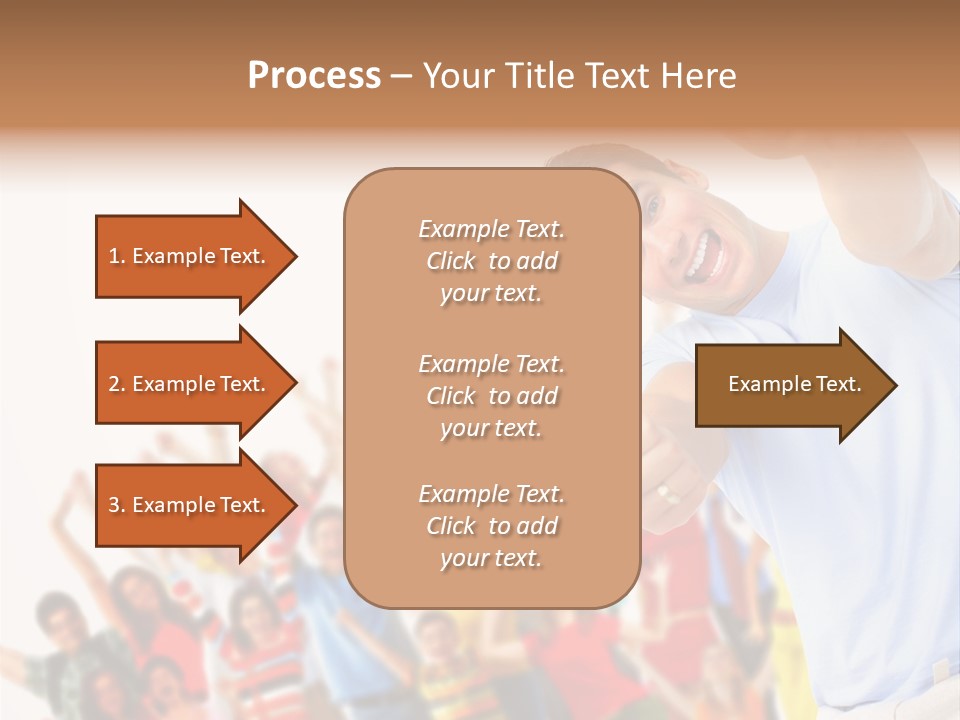 Process – Your Title Text Here

1. Example Text.

2. Example Text.

3. Example Text.

Example Text. Click to add your text.

Example Text. Click to add your text.

Example Text. Click to add your text.

Example Text.